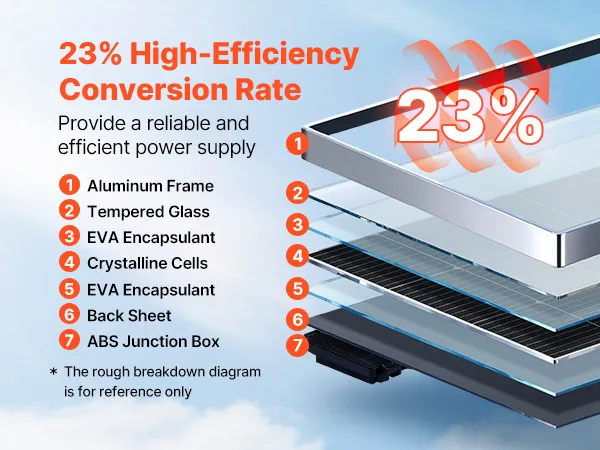 23% High-Efficiency Conversion Rate

Provide a reliable and efficient power supply

1 Aluminum Frame
2 Tempered Glass
3 EVA Encapsulant
4 Crystalline Cells
5 EVA Encapsulant
6 Back Sheet
7 ABS Junction Box

* The rough breakdown diagram is for reference only

23%

1
2
3
4
5
6
7